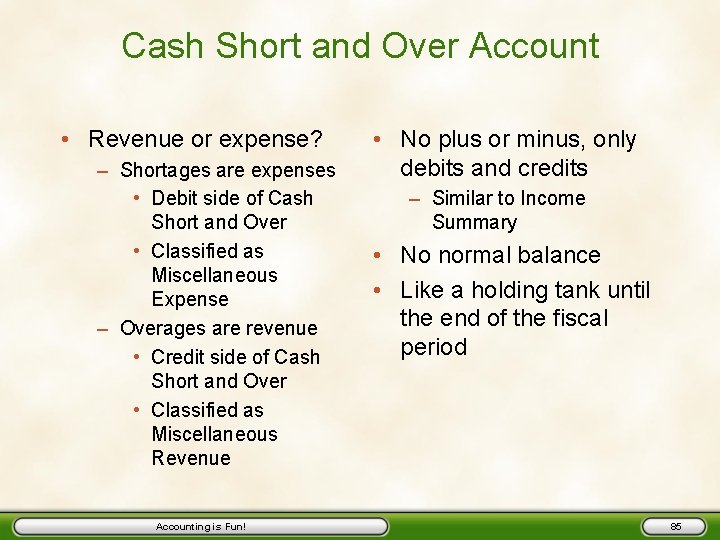 Cash Short and Over Account

• Revenue or expense?
  – Shortages are expenses
    • Debit side of Cash Short and Over
    • Classified as Miscellaneous Expense
  – Overages are revenue
    • Credit side of Cash Short and Over
    • Classified as Miscellaneous Revenue

• No plus or minus, only debits and credits
  – Similar to Income Summary
• No normal balance
• Like a holding tank until the end of the fiscal period

Accounting is Fun!

85